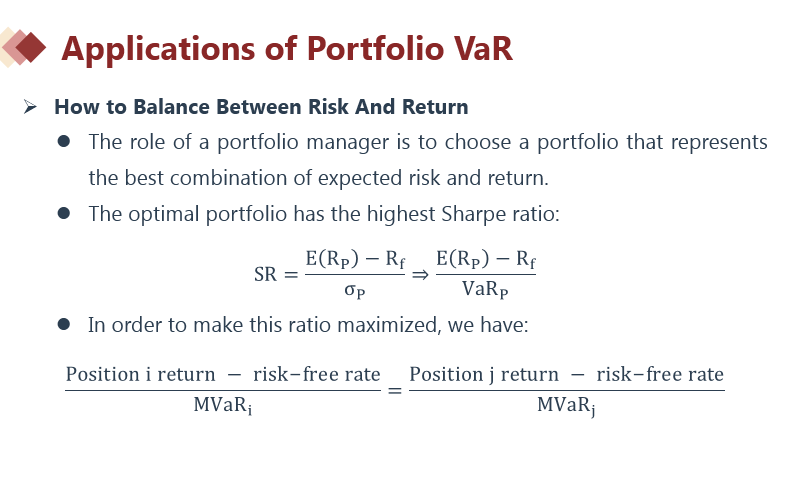 Applications of Portfolio VaR

➢ How to Balance Between Risk And Return

● The role of a portfolio manager is to choose a portfolio that represents the best combination of expected risk and return.

● The optimal portfolio has the highest Sharpe ratio:

$SR = \frac{E(R_P) - R_f}{\sigma_P} \Rightarrow \frac{E(R_P) - R_f}{VaR_P}$

● In order to make this ratio maximized, we have:

$\frac{\text{Position i return} - \text{risk-free rate}}{MVaR_i} = \frac{\text{Position j return} - \text{risk-free rate}}{MVaR_j}$